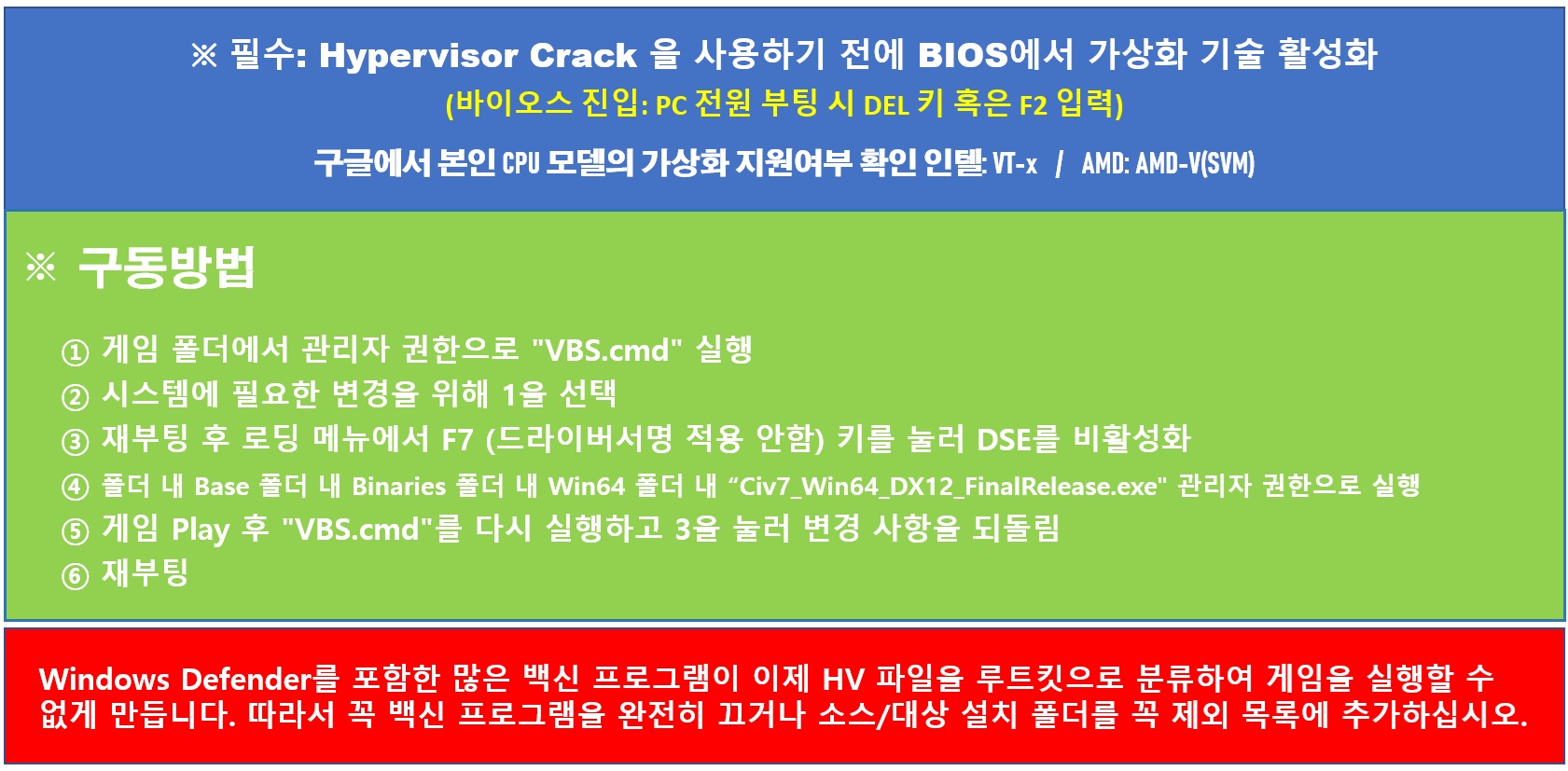 ※ 필수: Hypervisor Crack 을 사용하기 전에 BIOS에서 가상화 기술 활성화
(바이오스 진입: PC 전원 부팅 시 DEL 키 혹은 F2 입력)
구글에서 본인 CPU 모델의 가상화 지원여부 확인 인텔: VT-x / AMD: AMD-V(SVM)

※ 구동방법

① 게임 폴더에서 관리자 권한으로 "VBS.cmd" 실행
② 시스템에 필요한 변경을 위해 1을 선택
③ 재부팅 후 로딩 메뉴에서 F7 (드라이버서명 적용 안함) 키를 눌러 DSE를 비활성화
④ 폴더 내 Base 폴더 내 Binaries 폴더 내 Win64 폴더 내 “Civ7_Win64_DX12_FinalRelease.exe" 관리자 권한으로 실행
⑤ 게임 Play 후 "VBS.cmd"를 다시 실행하고 3을 눌러 변경 사항을 되돌림
⑥ 재부팅

Windows Defender를 포함한 많은 백신 프로그램이 이제 HV 파일을 루트킷으로 분류하여 게임을 실행할 수 없게 만듭니다. 따라서 꼭 백신 프로그램을 완전히 끄거나 소스/대상 설치 폴더를 꼭 제외 목록에 추가하십시오.